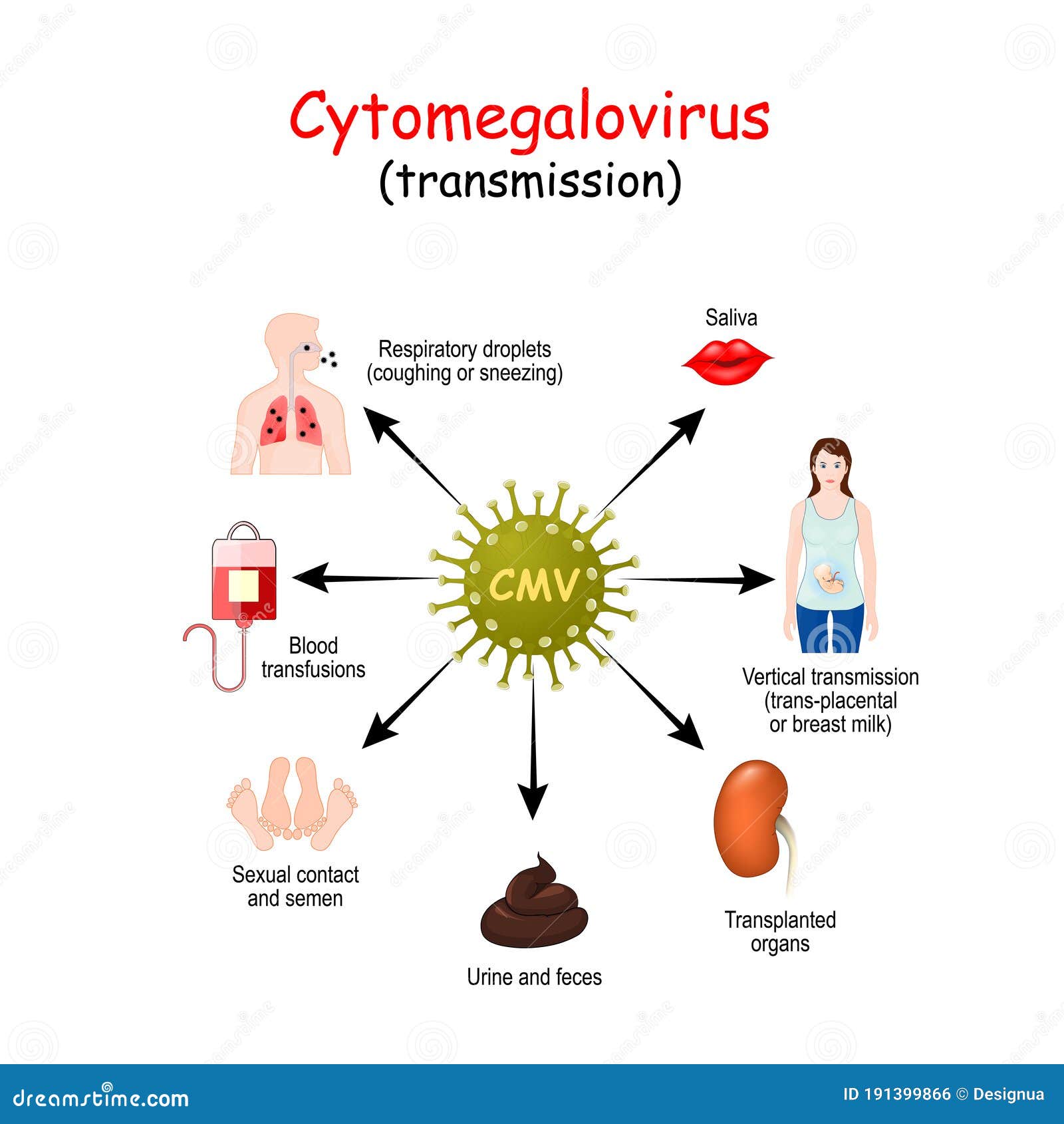 Cytomegalovirus
(transmission)

Respiratory droplets
(coughing or sneezing)

Saliva

CMV

Blood
transfusions

Vertical transmission
(trans-placental
or breast milk)

Sexual contact
and semen

Urine and feces

Transplanted
organs

dreamstime.com

ID 191399866 © Designua